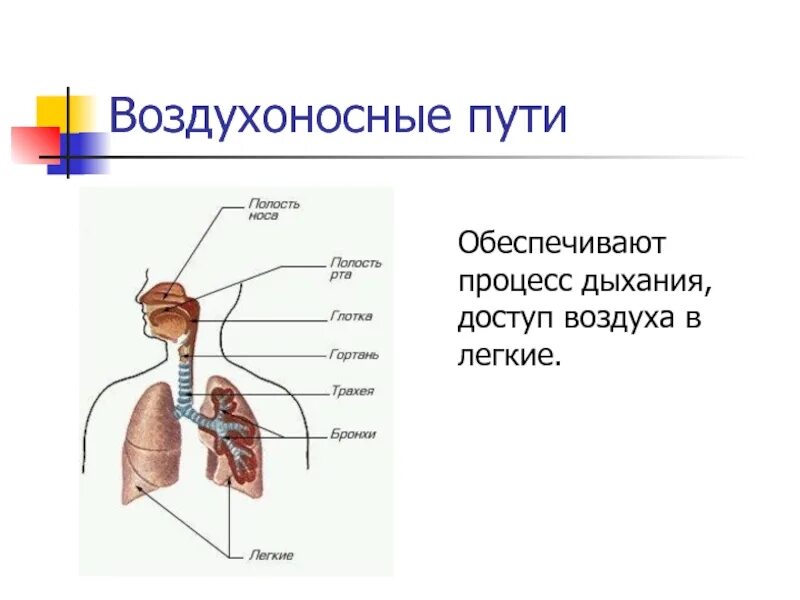 Воздухоносные пути

Полость носа

Полость рта

Глотка

Гортань

Трахея

Бронхи

Легкие

Обеспечивают процесс дыхания, доступ воздуха в легкие.